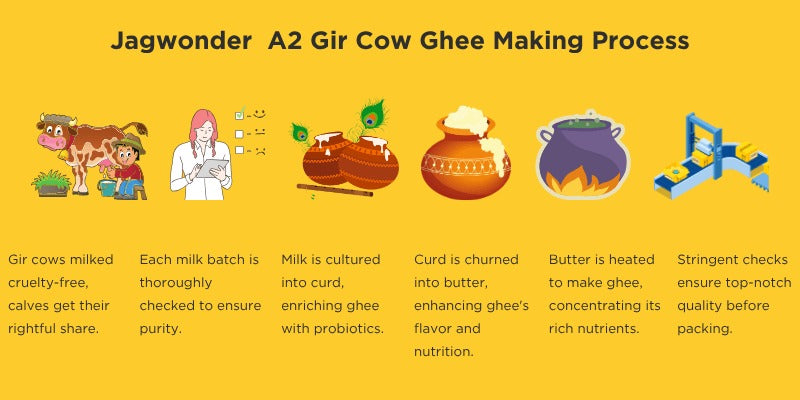 Jagwonder A2 Gir Cow Ghee Making Process

Gir cows milked cruelty-free, calves get their rightful share.

Each milk batch is thoroughly checked to ensure purity.

Milk is cultured into curd, enriching ghee with probiotics.

Curd is churned into butter, enhancing ghee's flavor and nutrition.

Butter is heated to make ghee, concentrating its rich nutrients.

Stringent checks ensure top-notch quality before packing.